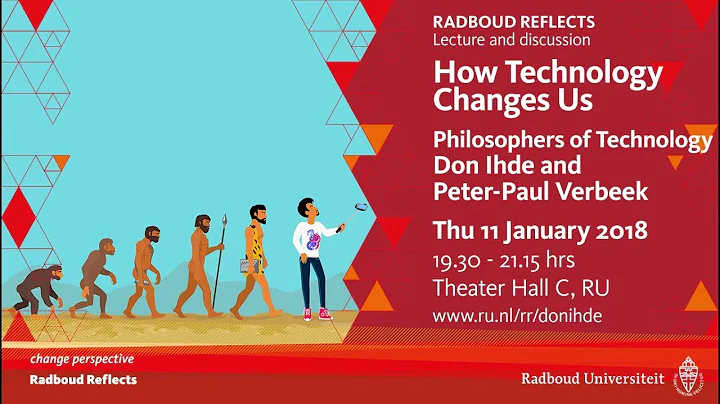 RADBOUD REFLECTS
Lecture and discussion

How Technology Changes Us

Philosophers of Technology Don Ihde and Peter-Paul Verbeek

Thu 11 January 2018
19.30 - 21.15 hrs
Theater Hall C, RU
www.ru.nl/rr/donihde

change perspective
Radboud Reflects

Radboud Universiteit